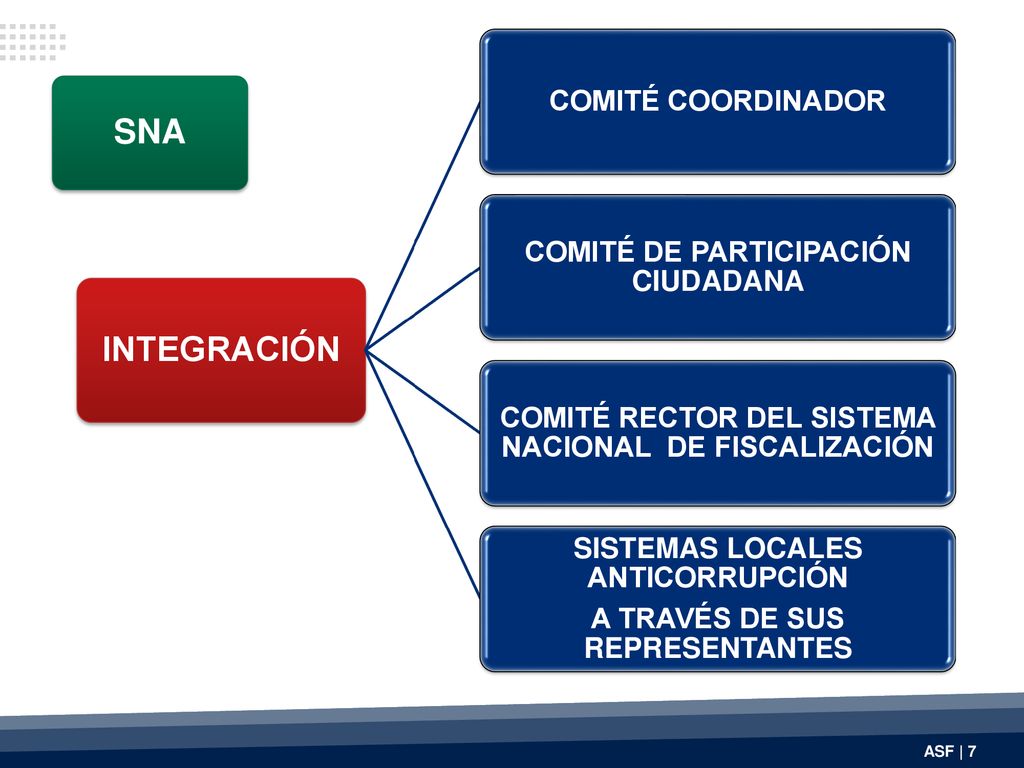 SNA

INTEGRACIÓN

COMITÉ COORDINADOR

COMITÉ DE PARTICIPACIÓN CIUDADANA

COMITÉ RECTOR DEL SISTEMA NACIONAL DE FISCALIZACIÓN

SISTEMAS LOCALES ANTICORRUPCIÓN

A TRAVÉS DE SUS REPRESENTANTES

ASF | 7